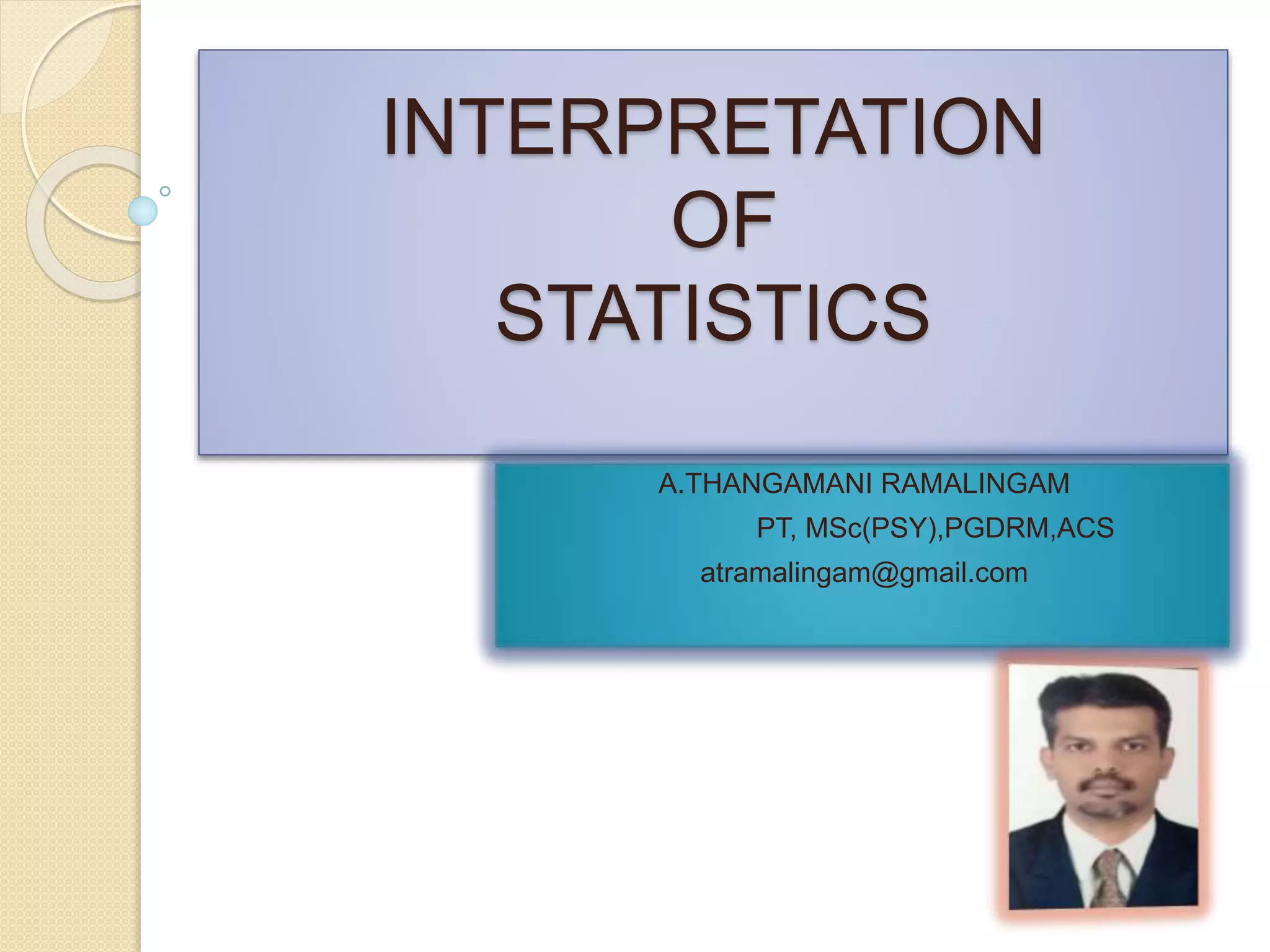 INTERPRETATION OF STATISTICS

A.THANGAMANI RAMALINGAM
PT, MSc(PSY),PGDRM,ACS
atramalingam@gmail.com